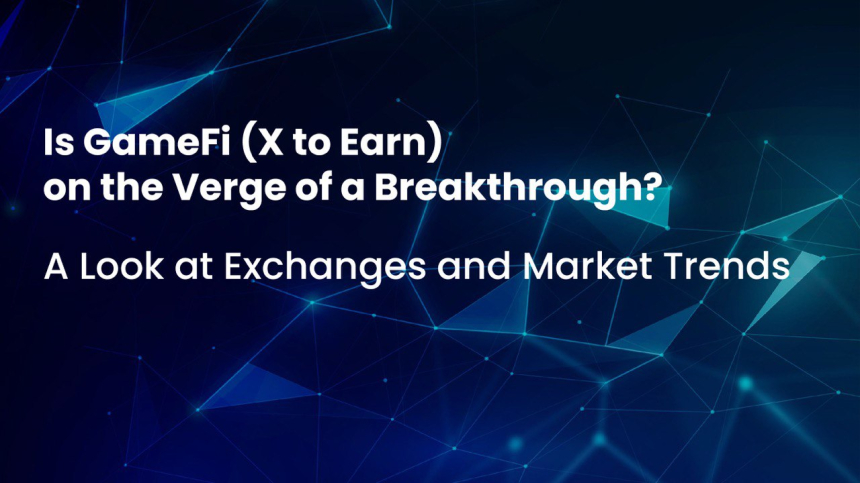 Is GameFi (X to Earn) on the Verge of a Breakthrough?

A Look at Exchanges and Market Trends